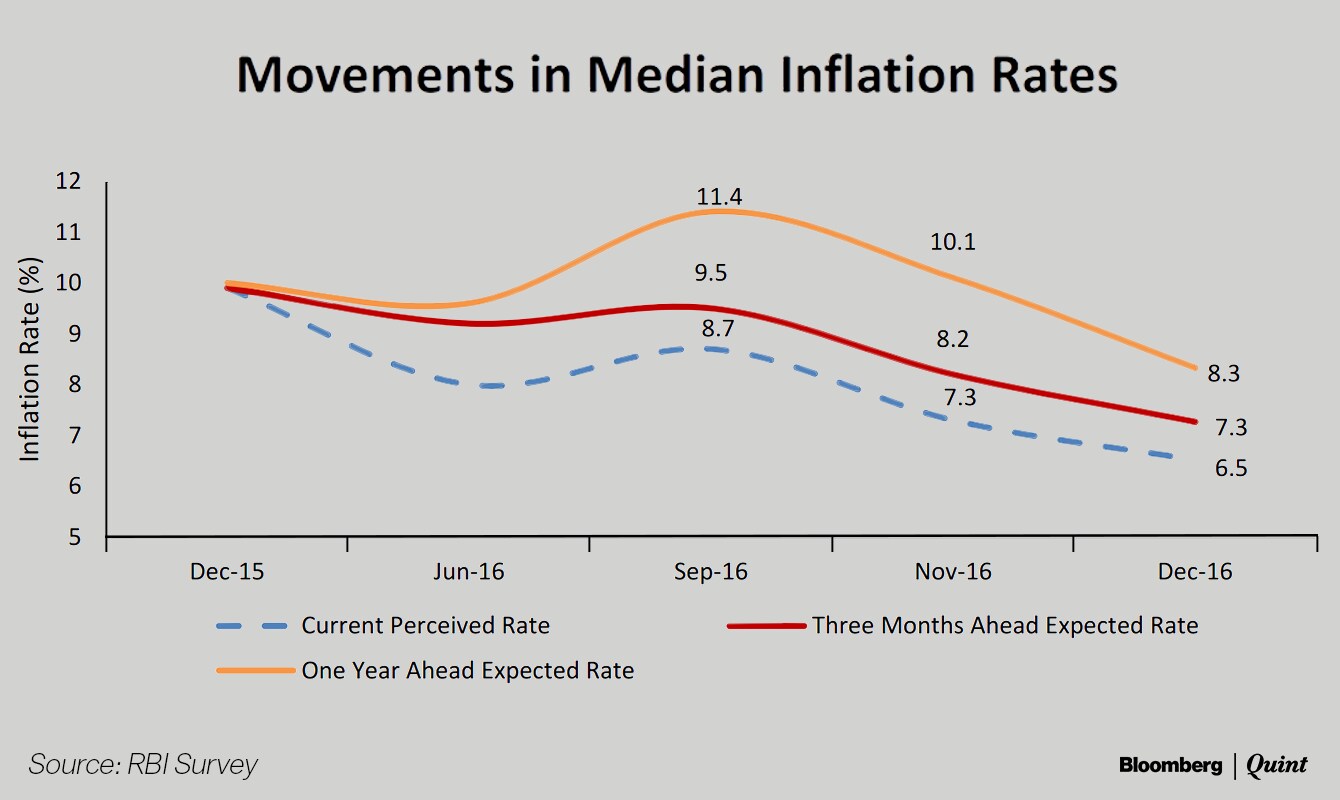 Movements in Median Inflation Rates

Inflation Rate (%)

12
11
10
9
8
7
6
5

11.4
10.1
9.5
8.7
8.2
7.3
8.3
7.3
6.5

Dec-15
Jun-16
Sep-16
Nov-16
Dec-16

Current Perceived Rate
Three Months Ahead Expected Rate
One Year Ahead Expected Rate

Source: RBI Survey

Bloomberg | Quint